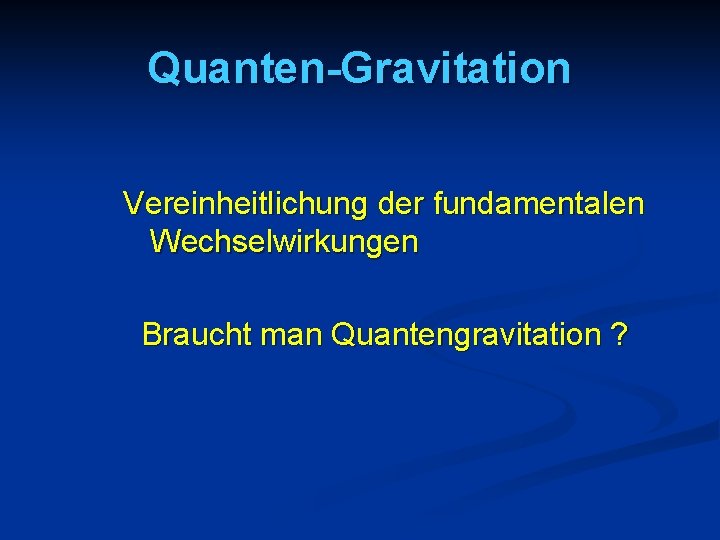 Quanten-Gravitation

Vereinheitlichung der fundamentalen Wechselwirkungen

Braucht man Quantengravitation ?